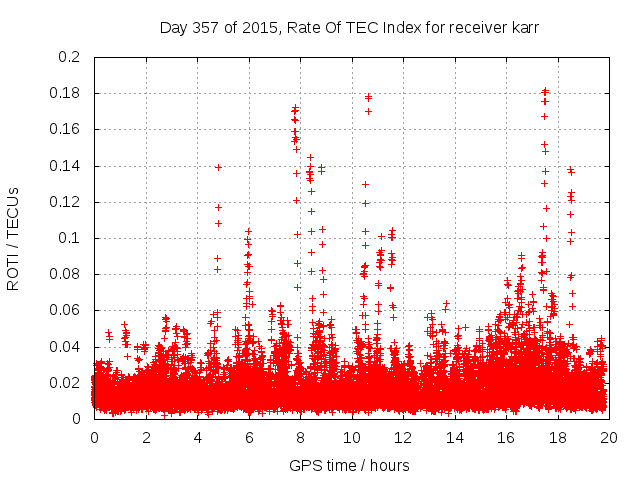 Day 357 of 2015, Rate Of TEC Index for receiver karr

ROTI / TECUs

0.2
0.18
0.16
0.14
0.12
0.1
0.08
0.06
0.04
0.02
0

0 2 4 6 8 10 12 14 16 18 20

GPS time / hours